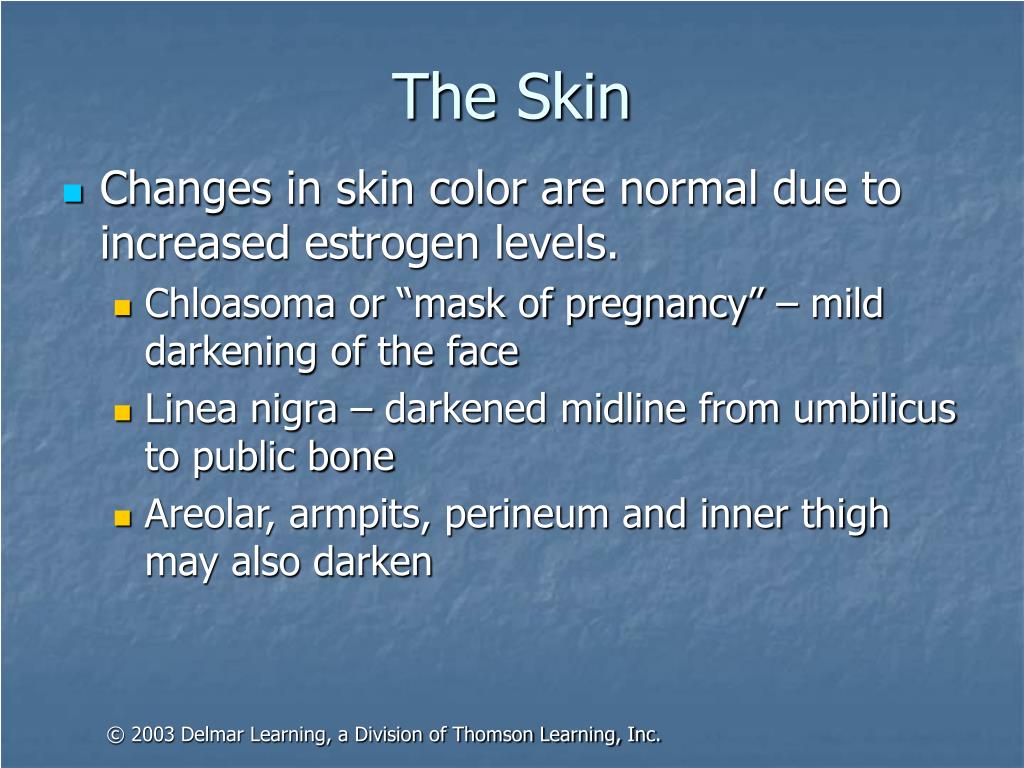 The Skin

Changes in skin color are normal due to increased estrogen levels.

Chloasoma or “mask of pregnancy” – mild darkening of the face

Linea nigra – darkened midline from umbilicus to public bone

Areolar, armpits, perineum and inner thigh may also darken

© 2003 Delmar Learning, a Division of Thomson Learning, Inc.